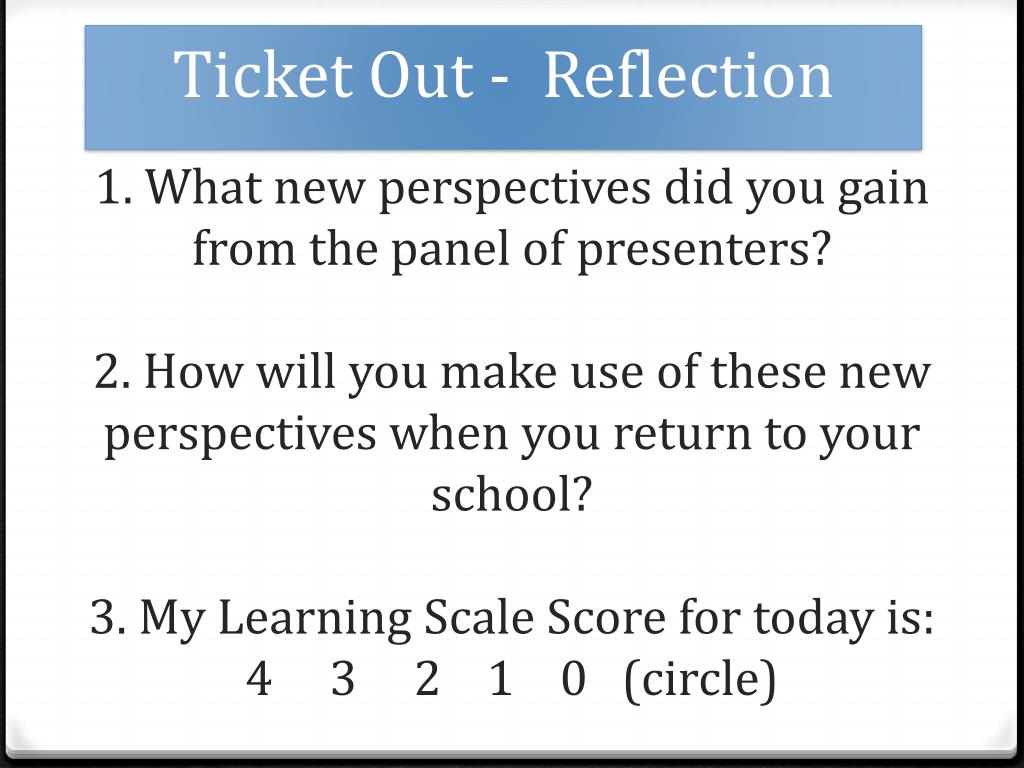 Ticket Out - Reflection

1. What new perspectives did you gain from the panel of presenters?

2. How will you make use of these new perspectives when you return to your school?

3. My Learning Scale Score for today is:
4 3 2 1 0 (circle)